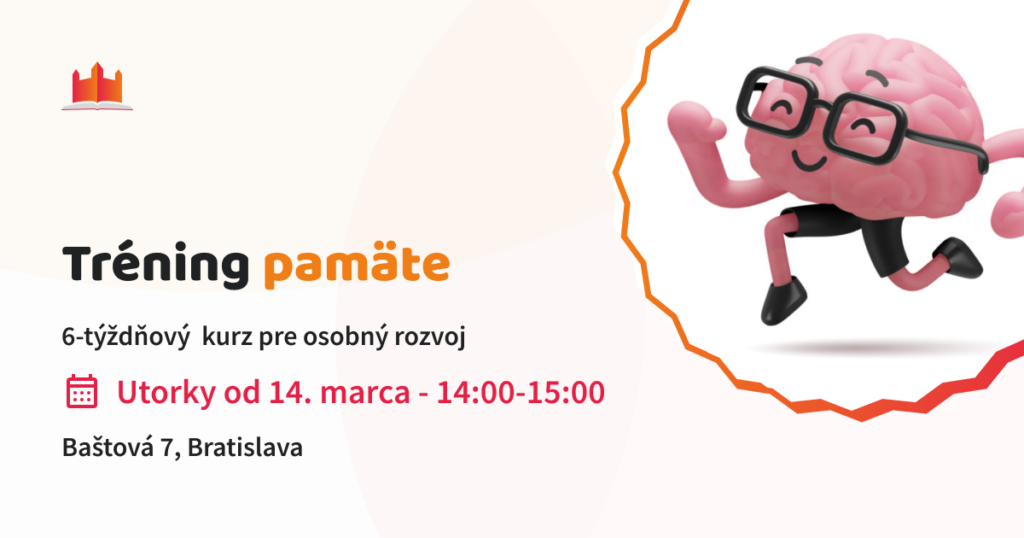 Tréning pamäte

6-týždňový kurz pre osobný rozvoj

Utorky od 14. marca - 14:00-15:00

Baštová 7, Bratislava